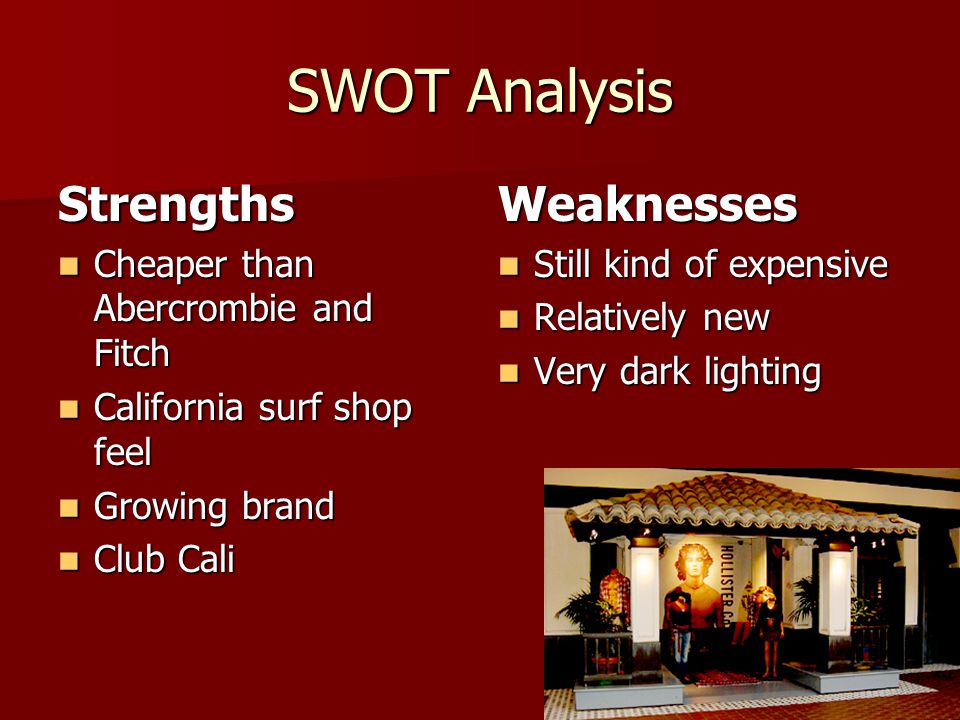 SWOT Analysis

Strengths

- Cheaper than Abercrombie and Fitch
- California surf shop feel
- Growing brand
- Club Cali

Weaknesses

- Still kind of expensive
- Relatively new
- Very dark lighting

HOLLISTER CO